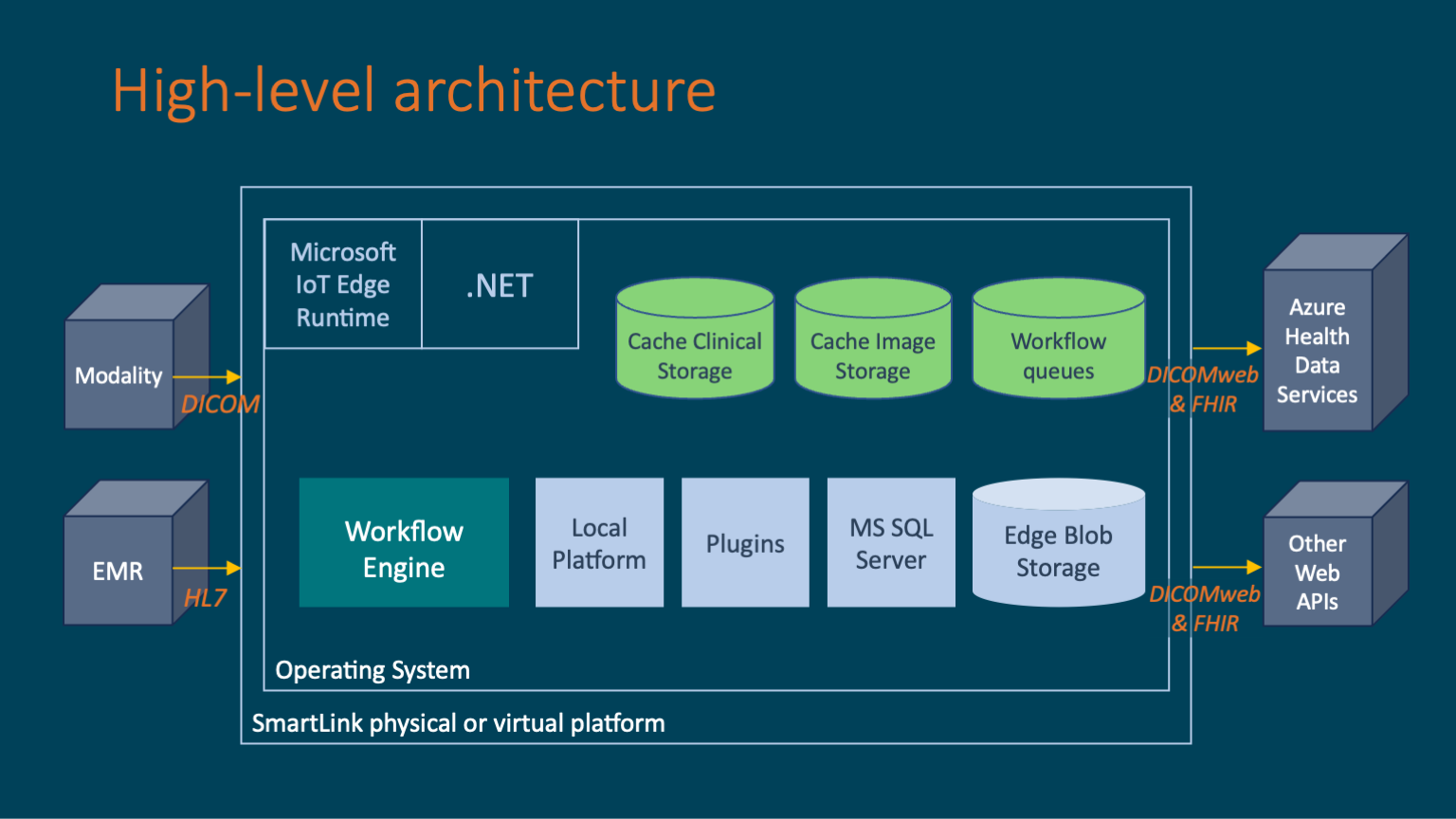 High-level architecture

Modality

DICOM

EMR

HL7

Microsoft IoT Edge Runtime

.NET

Cache Clinical Storage

Cache Image Storage

Workflow queues

Workflow Engine

Local Platform

Plugins

MS SQL Server

Edge Blob Storage

Operating System

SmartLink physical or virtual platform

DICOMweb & FHIR

Azure Health Data Services

DICOMweb & FHIR

Other Web APIs